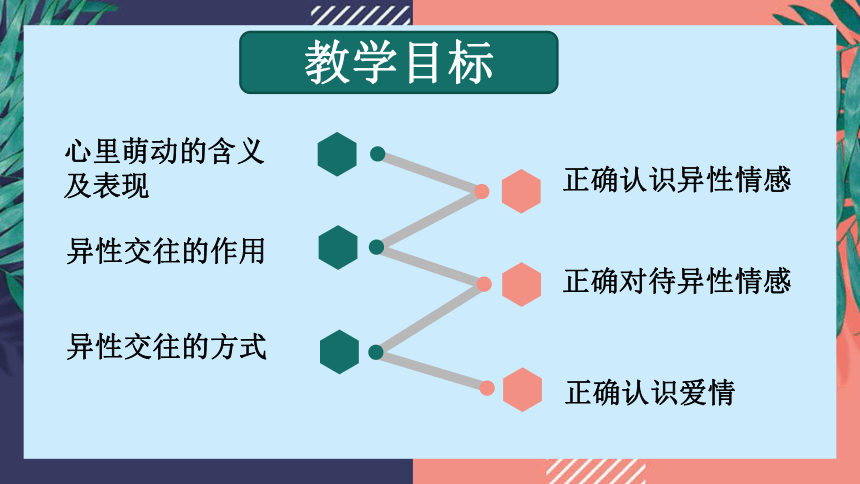 教学目标

心里萌动的含义及表现

异性交往的作用

异性交往的方式

正确认识异性情感

正确对待异性情感

正确认识爱情